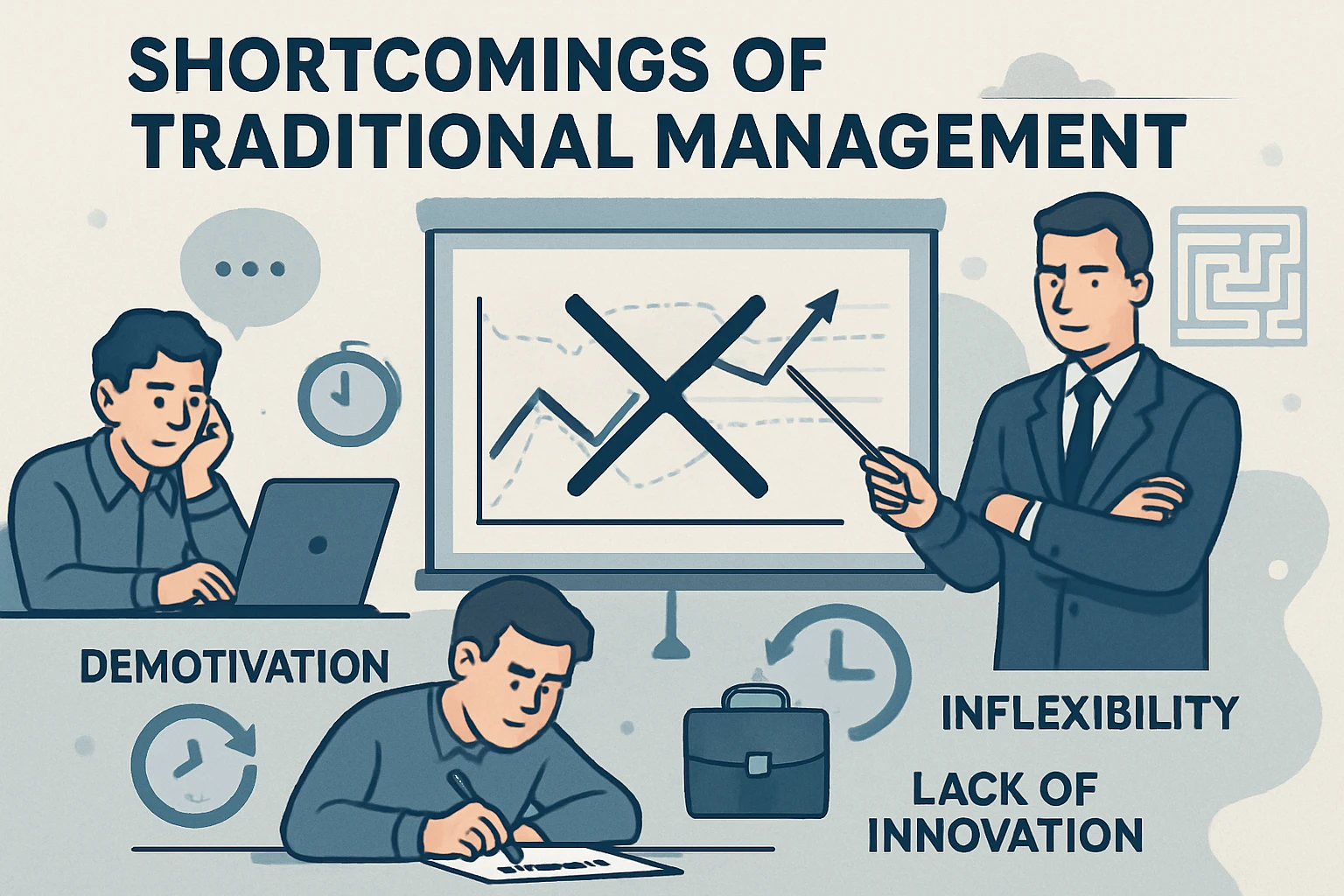 SHORTCOMINGS OF TRADITIONAL MANAGEMENT

DEMOTIVATION

INFLEXIBILITY

LACK OF INNOVATION